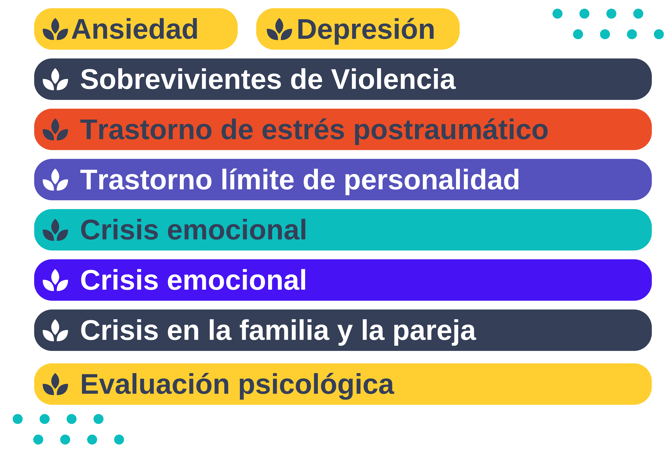 Ansiedad
Depresión
Sobrevivientes de Violencia
Trastorno de estrés postraumático
Trastorno límite de personalidad
Crisis emocional
Crisis emocional
Crisis en la familia y la pareja
Evaluación psicológica